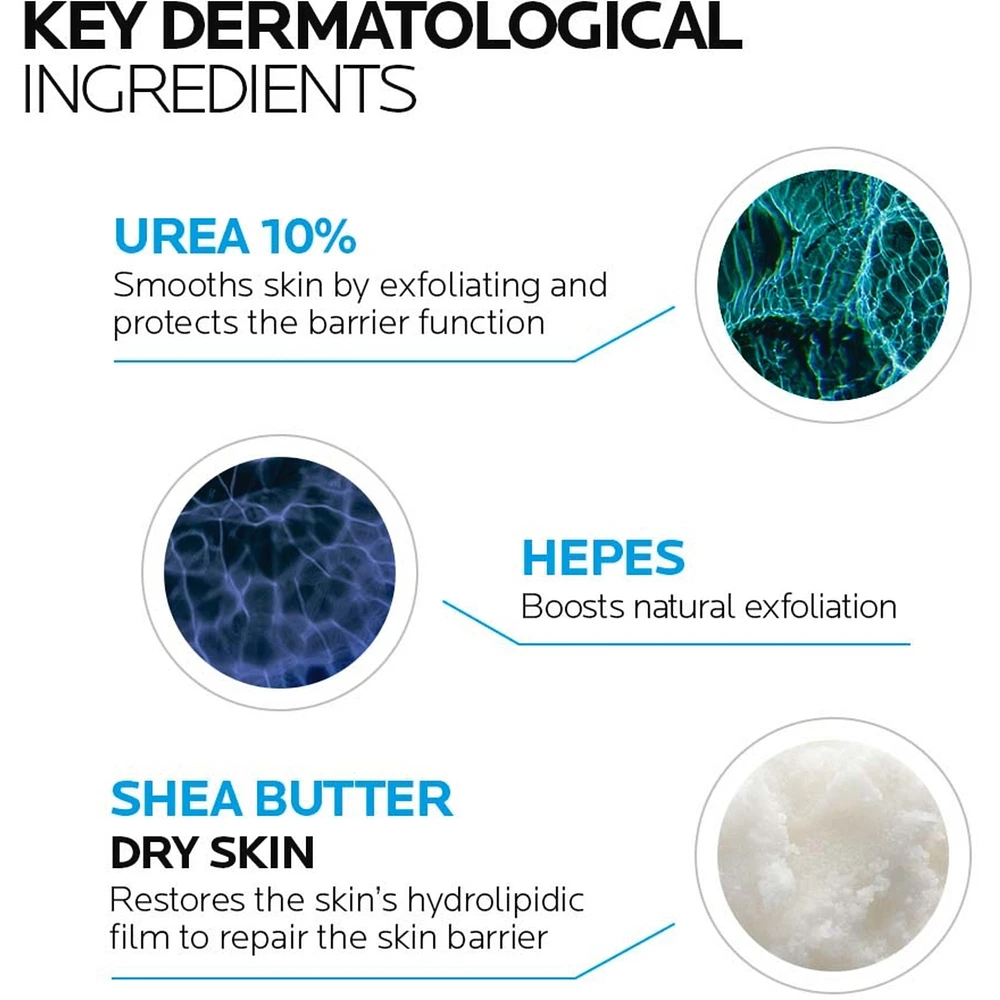 KEY DERMATOLOGICAL INGREDIENTS

UREA 10%
Smooths skin by exfoliating and protects the barrier function

HEPES
Boosts natural exfoliation

SHEA BUTTER
DRY SKIN
Restores the skin's hydrolipidic film to repair the skin barrier